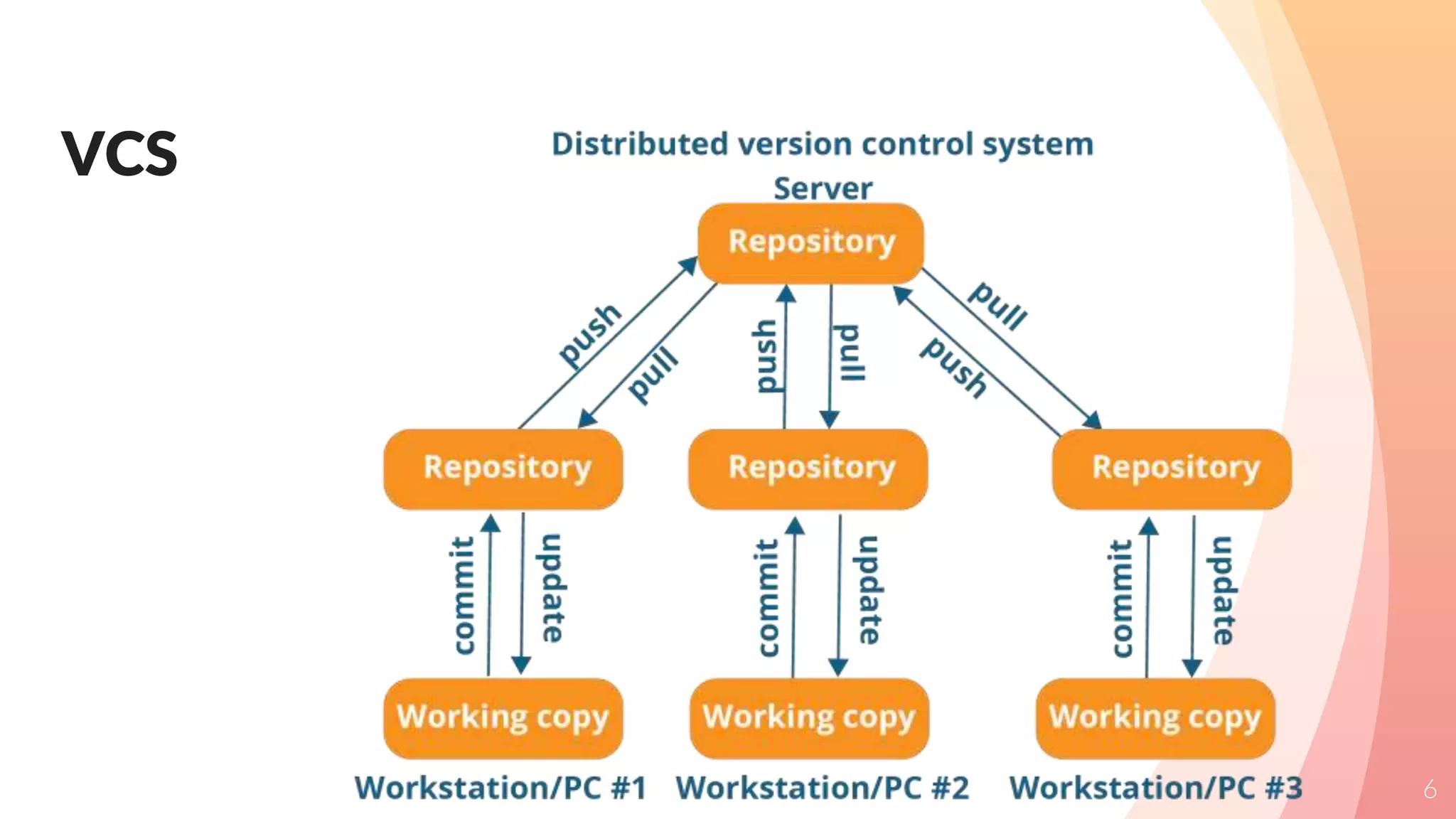 VCS

Distributed version control system

Server

Repository

push

pull

push

pull

pull

push

Repository

Repository

Repository

commit

update

commit

update

commit

update

Working copy

Working copy

Working copy

Workstation/PC #1

Workstation/PC #2

Workstation/PC #3

6